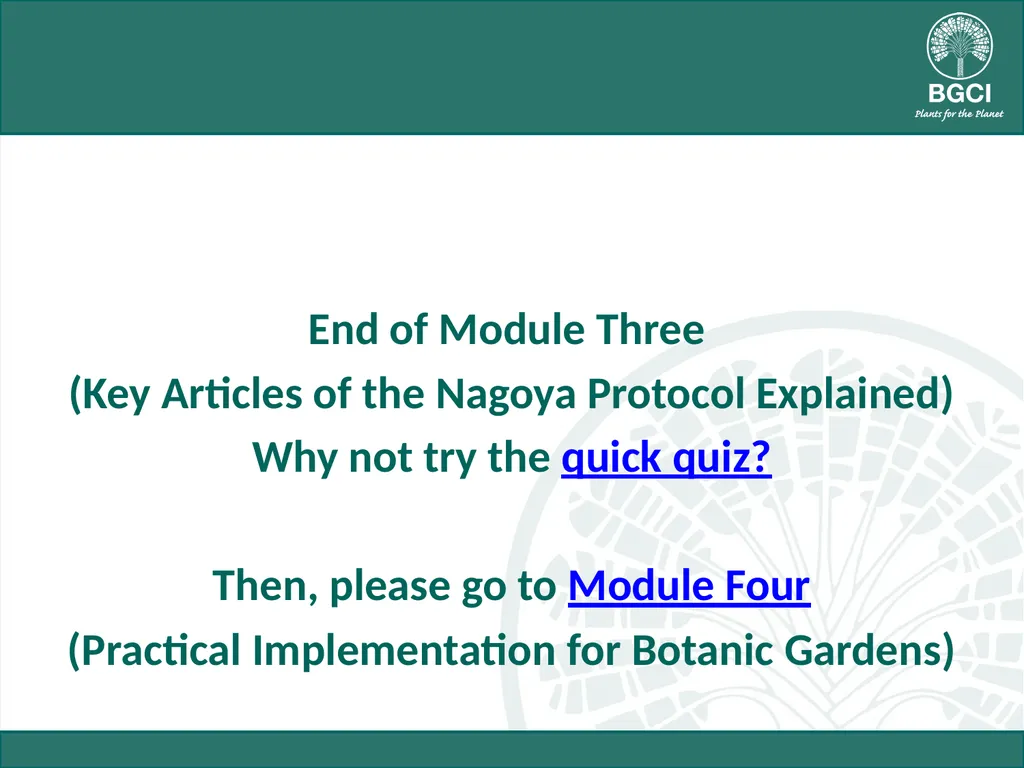 BGCI
Plants for the Planet

End of Module Three
(Key Articles of the Nagoya Protocol Explained)
Why not try the quick quiz?

Then, please go to Module Four
(Practical Implementation for Botanic Gardens)